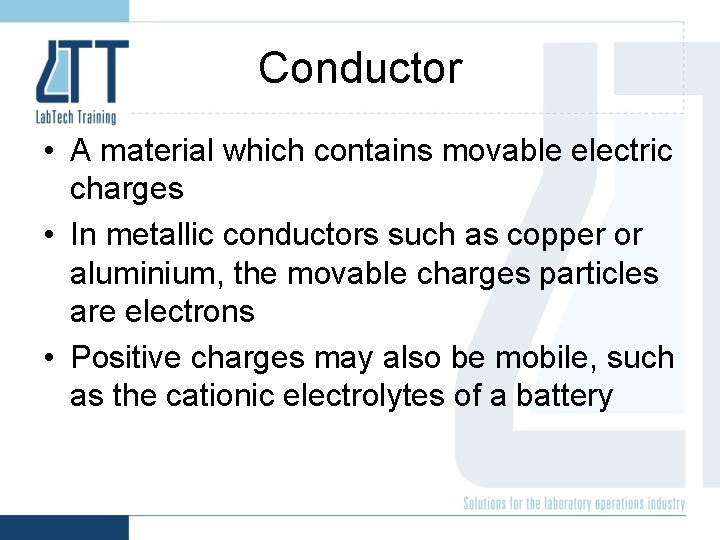 LTT
LabTech Training

Conductor

• A material which contains movable electric charges

• In metallic conductors such as copper or aluminium, the movable charges particles are electrons

• Positive charges may also be mobile, such as the cationic electrolytes of a battery

Solutions for the laboratory operations industry